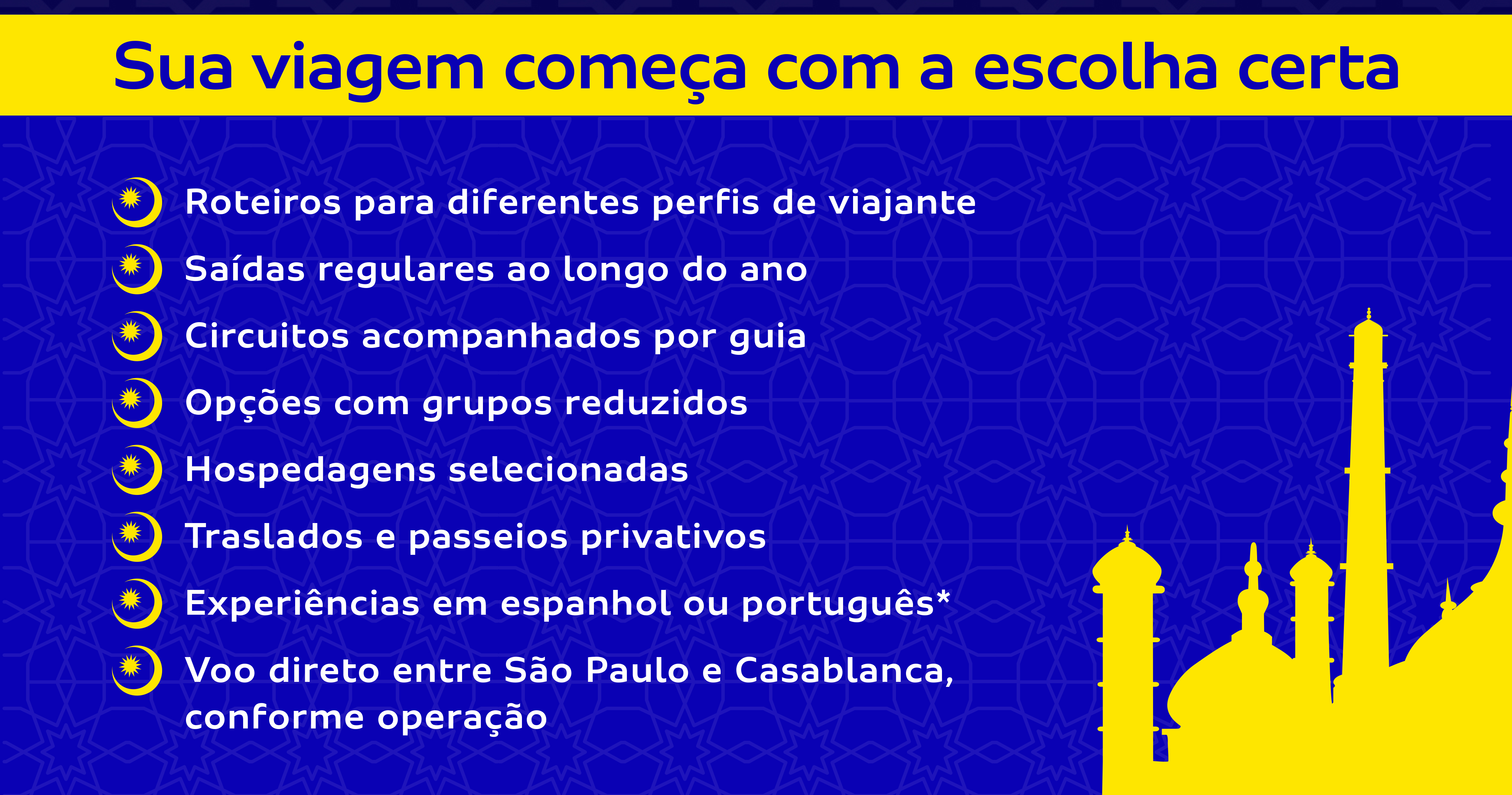 Sua viagem começa com a escolha certa

Roteiros para diferentes perfis de viajante

Saídas regulares ao longo do ano

Circuitos acompanhados por guia

Opções com grupos reduzidos

Hospedagens selecionadas

Traslados e passeios privativos

Experiências em espanhol ou português*

Voo direto entre São Paulo e Casablanca, conforme operação